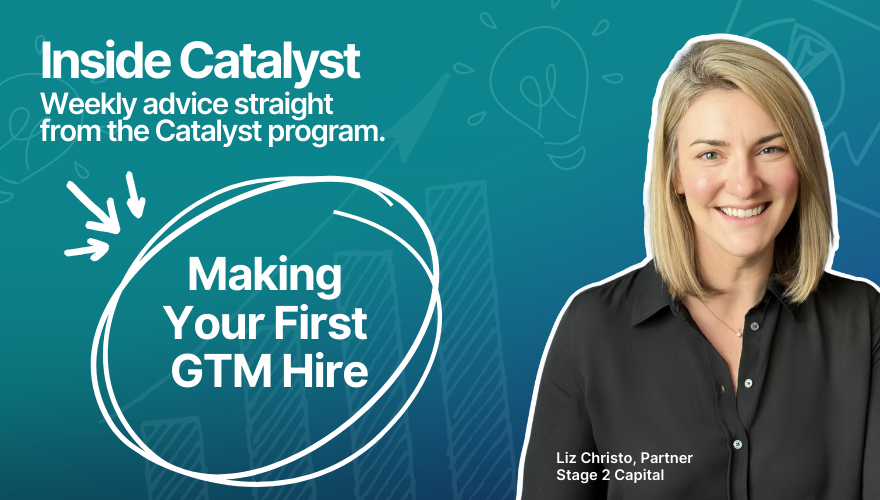 Inside Catalyst
Weekly advice straight from the Catalyst program.

Making Your First GTM Hire

Liz Christo, Partner
Stage 2 Capital